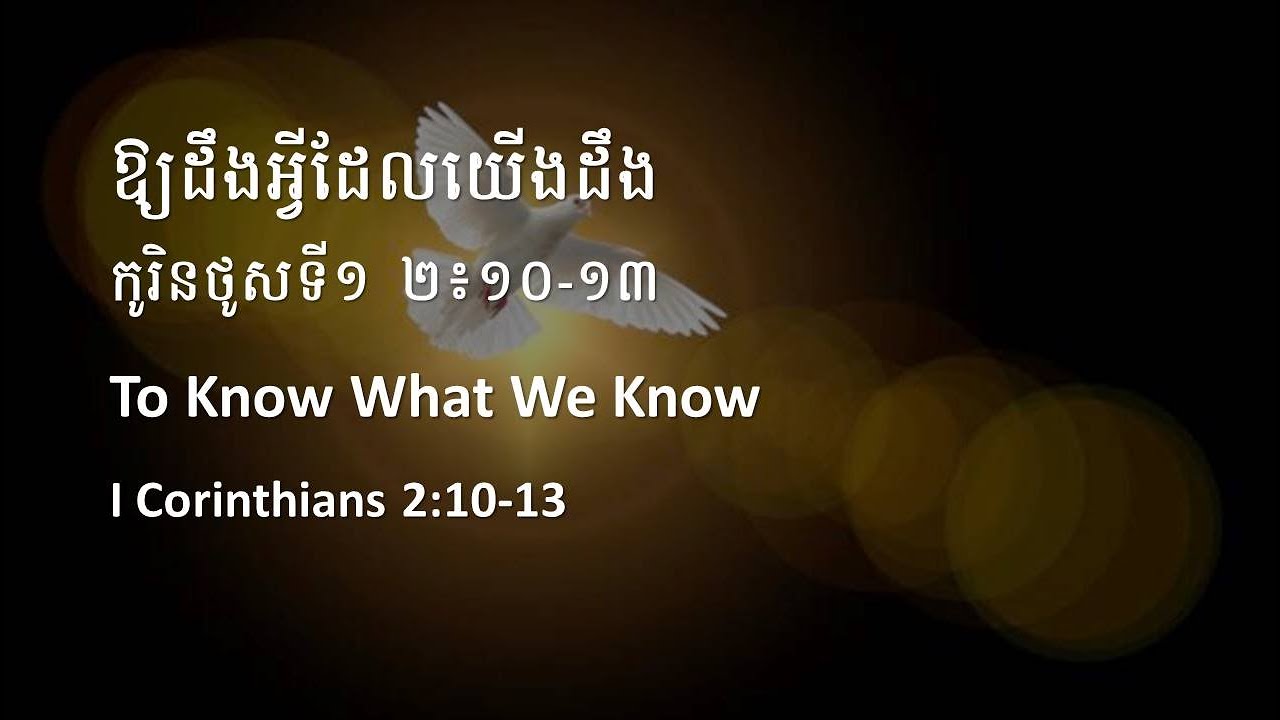 ឱ្យដឹងអ្វីដែលយើងដឹង
កូរិនថូសទី១ ២៖១០-១៣

To Know What We Know

I Corinthians 2:10-13